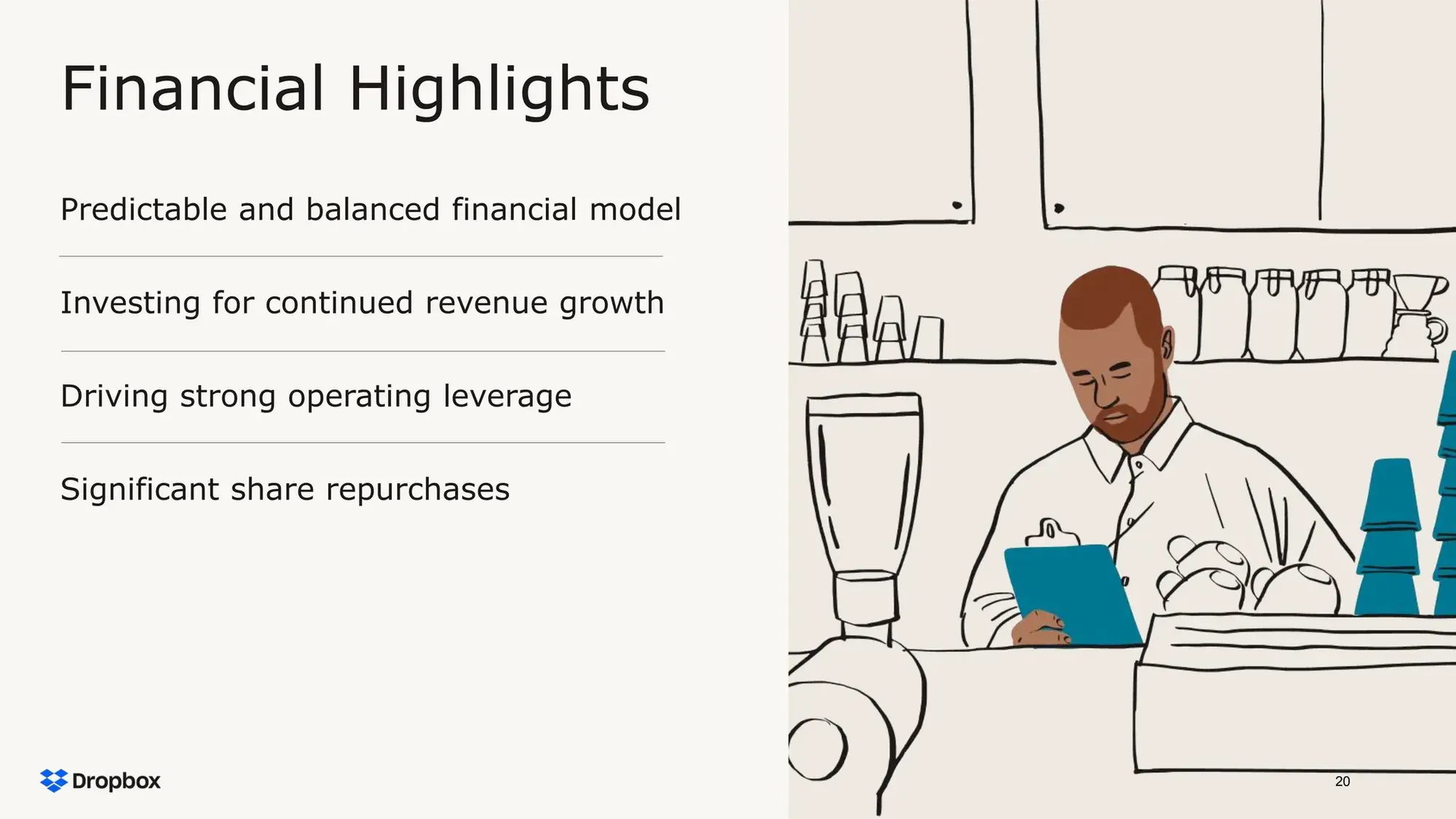 Financial Highlights

Predictable and balanced financial model

Investing for continued revenue growth

Driving strong operating leverage

Significant share repurchases

Dropbox

20